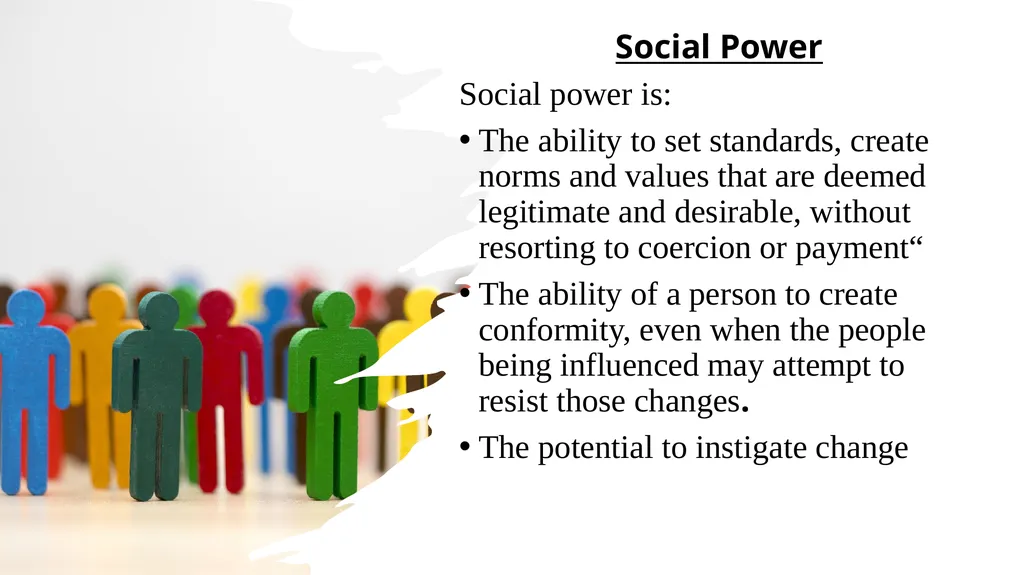 Social Power

Social power is:

• The ability to set standards, create norms and values that are deemed legitimate and desirable, without resorting to coercion or payment“

• The ability of a person to create conformity, even when the people being influenced may attempt to resist those changes.

• The potential to instigate change